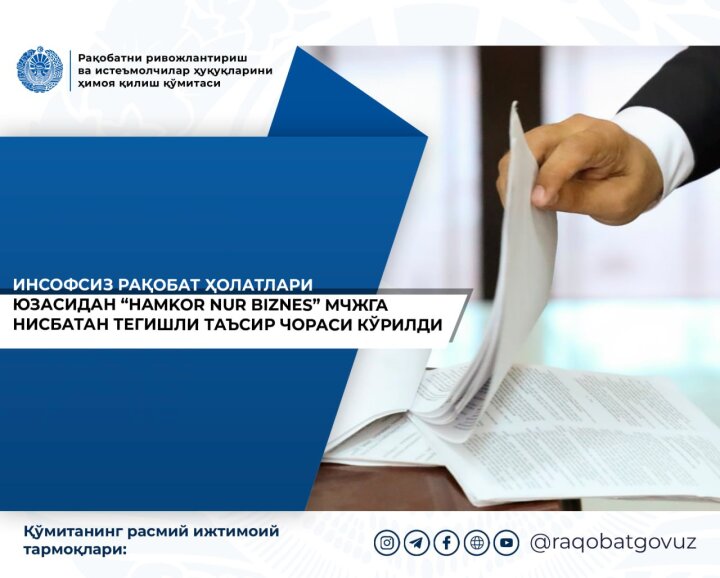 Рақобатни ривожлантириш ва истеъмолчилар ҳуқуқларини ҳимоя қилиш қўмитаси

ИНСОФСИЗ РАҚОБАТ ҲОЛАТЛАРИ ЮЗАСИДАН “HAMKOR NUR BIZNES” МЧЖГА НИСБАТАН ТЕГИШЛИ ТАЪСИР ЧОРАСИ КЎРИЛДИ

Қўмитанинг расмий ижтимоий тармоқлари:

@raqobatgovuz